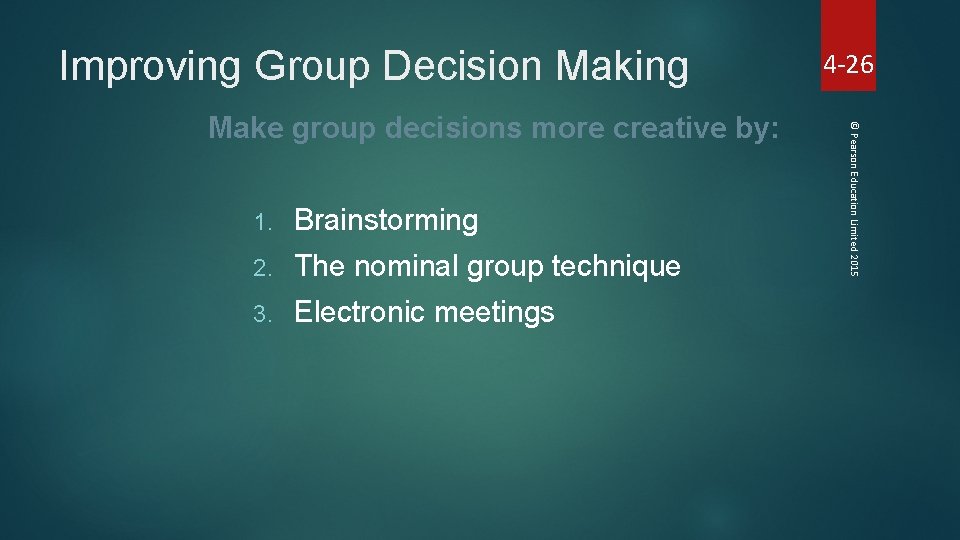 Improving Group Decision Making

4-26

Make group decisions more creative by:

1. Brainstorming
2. The nominal group technique
3. Electronic meetings

© Pearson Education Limited 2015